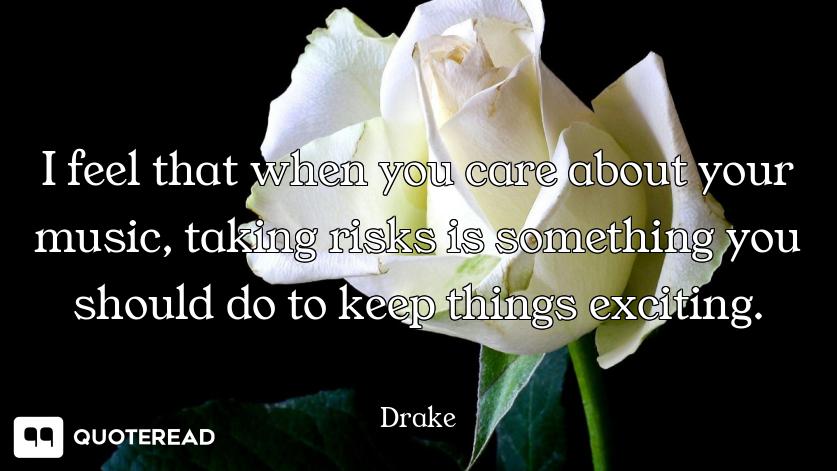 I feel that when you care about your music, taking risks is something you should do to keep things exciting.

Drake

QUOTEREAD